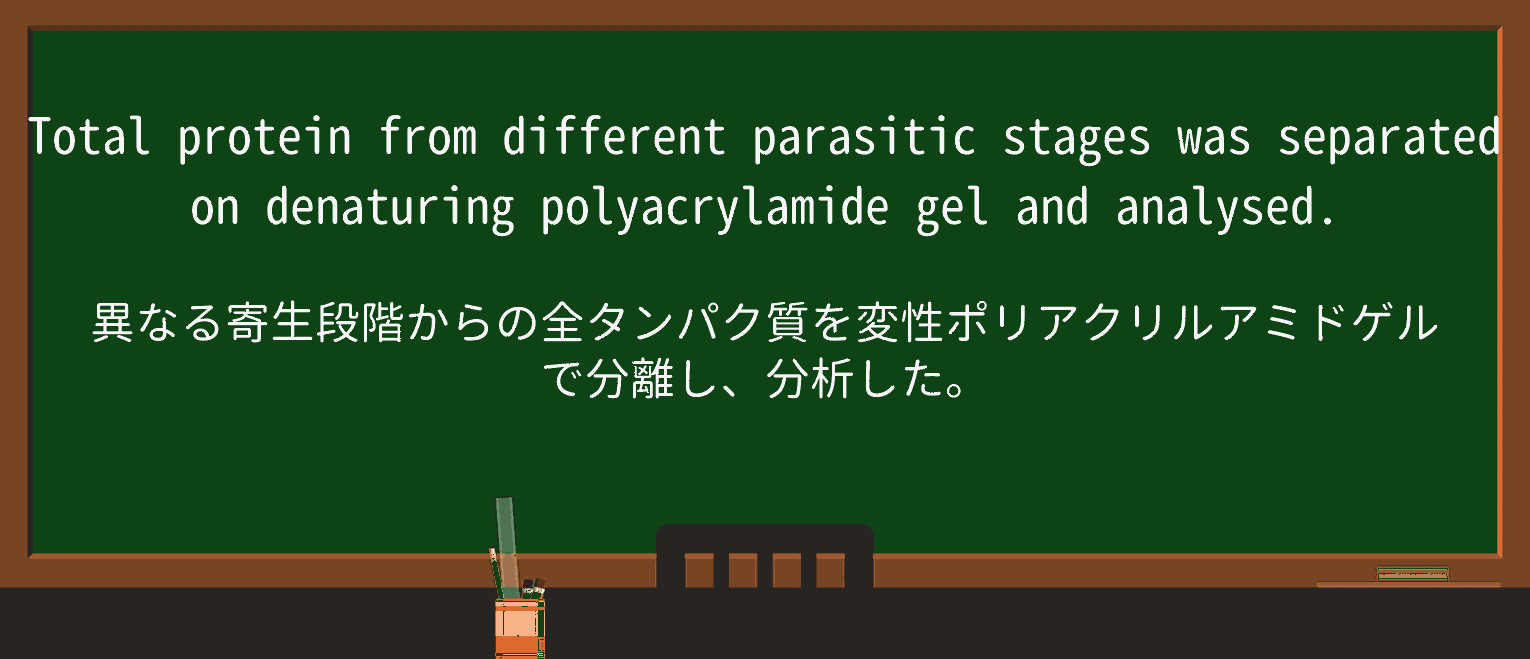 Total protein from different parasitic stages was separated on denaturing polyacrylamide gel and analysed.

異なる寄生段階からの全タンパク質を変性ポリアクリルアミドゲルで分離し、分析した。